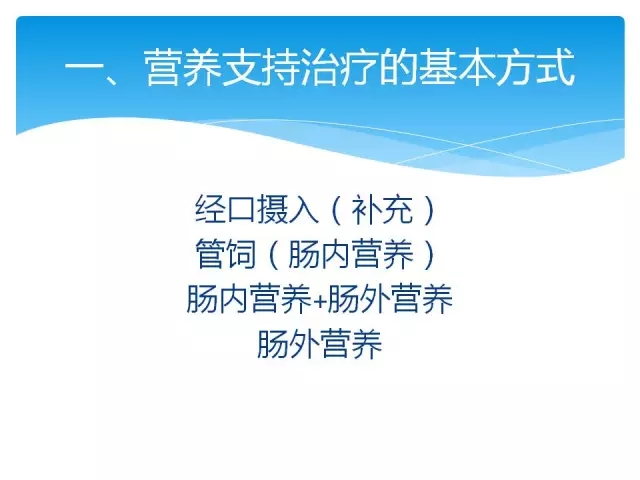 一、营养支持治疗的基本方式

经口摄入（补充）
管饲（肠内营养）
肠内营养+肠外营养
肠外营养